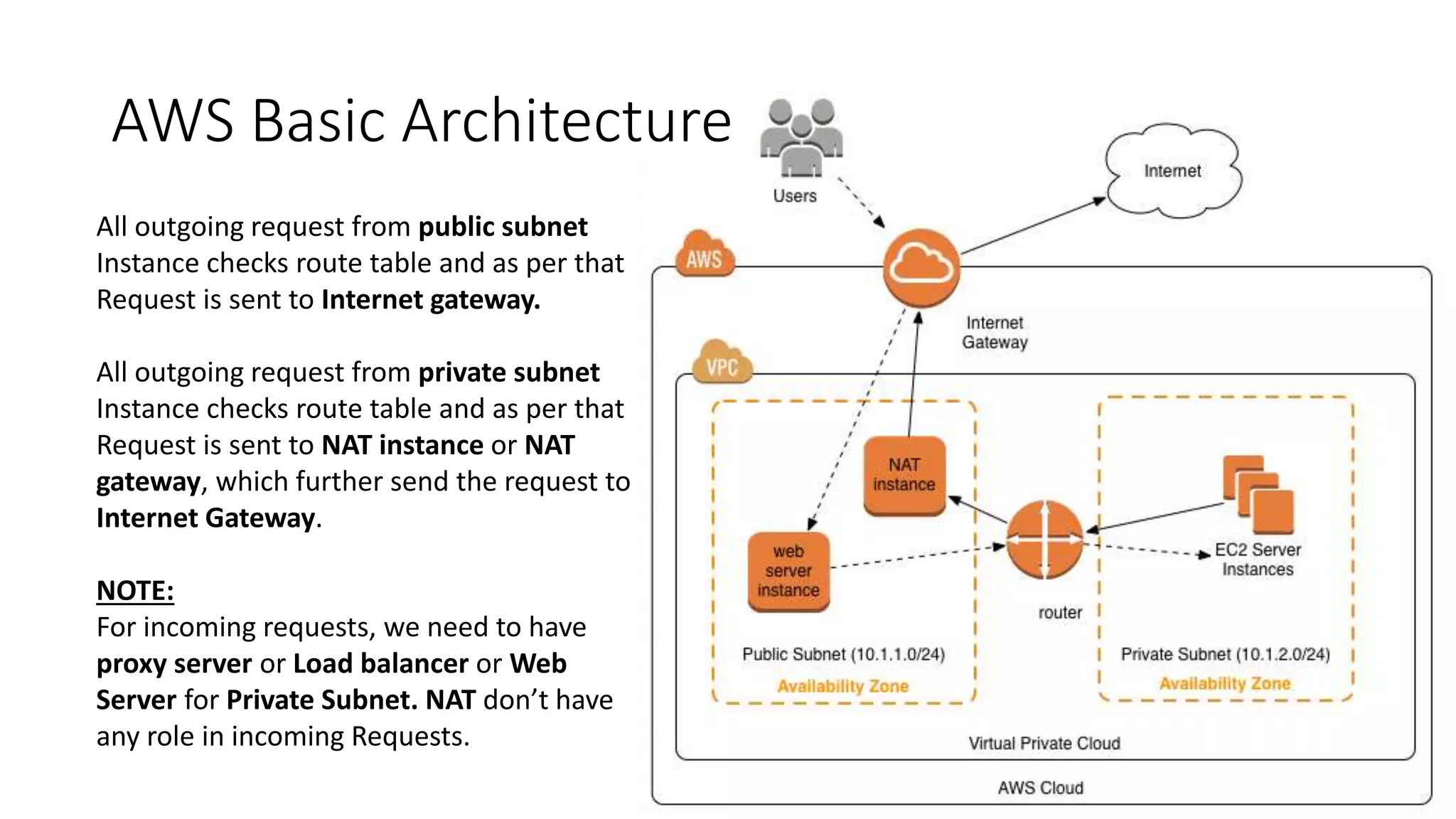 AWS Basic Architecture

All outgoing request from public subnet Instance checks route table and as per that Request is sent to Internet gateway.

All outgoing request from private subnet Instance checks route table and as per that Request is sent to NAT instance or NAT gateway, which further send the request to Internet Gateway.

NOTE:
For incoming requests, we need to have proxy server or Load balancer or Web Server for Private Subnet. NAT don't have any role in incoming Requests.

Users

Internet

AWS

Internet Gateway

VPC

NAT instance

web server instance

router

EC2 Server Instances

Public Subnet (10.1.1.0/24)
Availability Zone

Private Subnet (10.1.2.0/24)
Availability Zone

Virtual Private Cloud

AWS Cloud